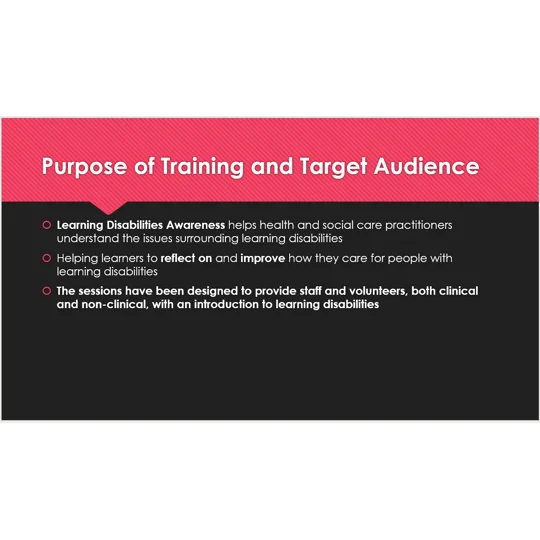 Purpose of Training and Target Audience

• Learning Disabilities Awareness helps health and social care practitioners understand the issues surrounding learning disabilities

• Helping learners to reflect on and improve how they care for people with learning disabilities

• The sessions have been designed to provide staff and volunteers, both clinical and non-clinical, with an introduction to learning disabilities